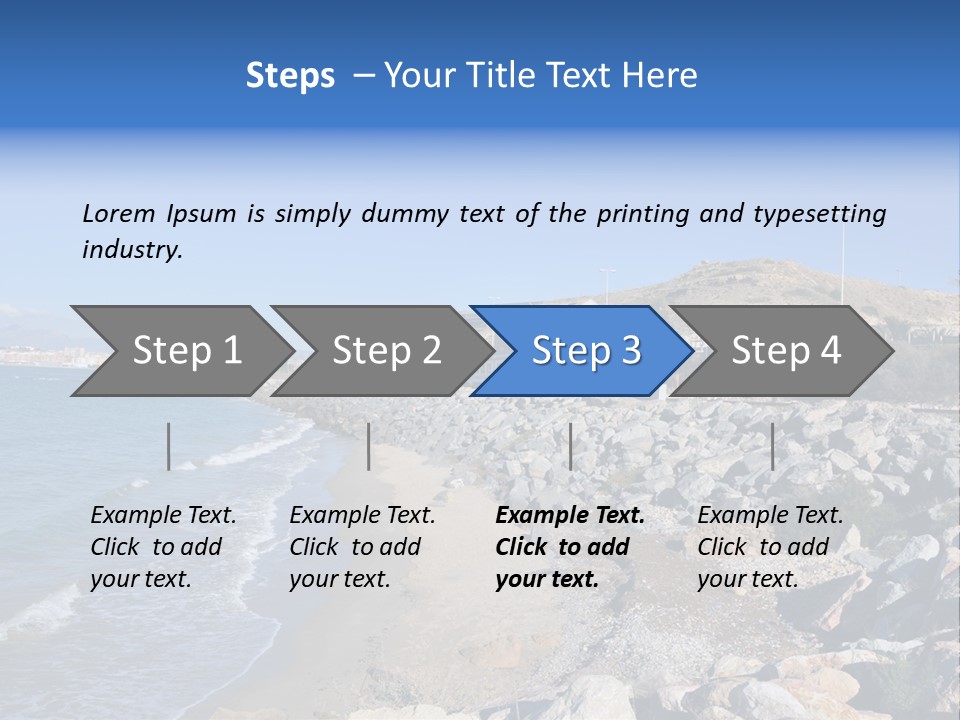 Steps – Your Title Text Here

Lorem Ipsum is simply dummy text of the printing and typesetting industry.

Step 1

Step 2

Step 3

Step 4

Example Text. Click to add your text.

Example Text. Click to add your text.

Example Text. Click to add your text.

Example Text. Click to add your text.